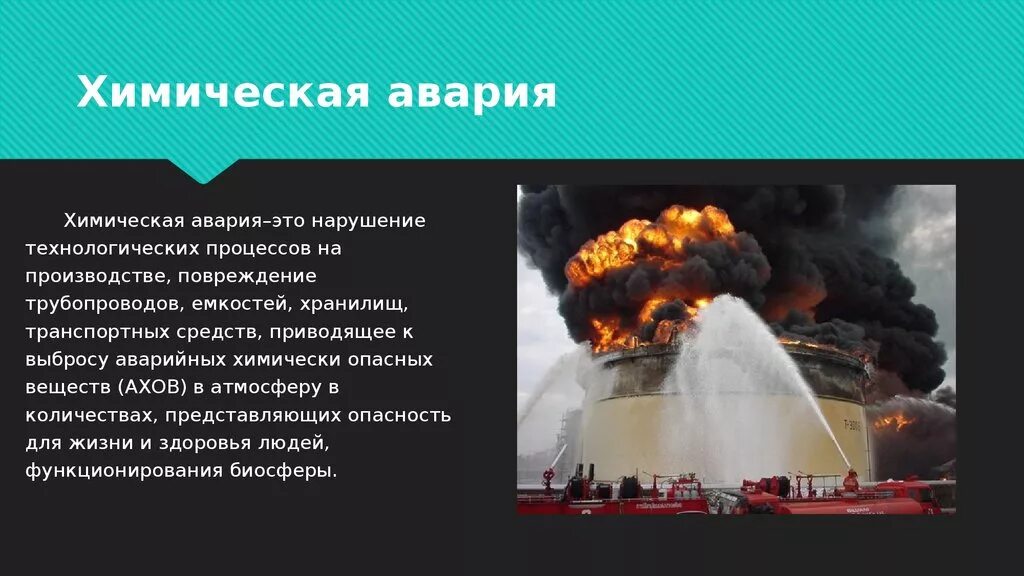 Химическая авария

Химическая авария–это нарушение технологических процессов на производстве, повреждение трубопроводов, емкостей, хранилищ, транспортных средств, приводящее к выбросу аварийных химически опасных веществ (АХОВ) в атмосферу в количествах, представляющих опасность для жизни и здоровья людей, функционирования биосферы.